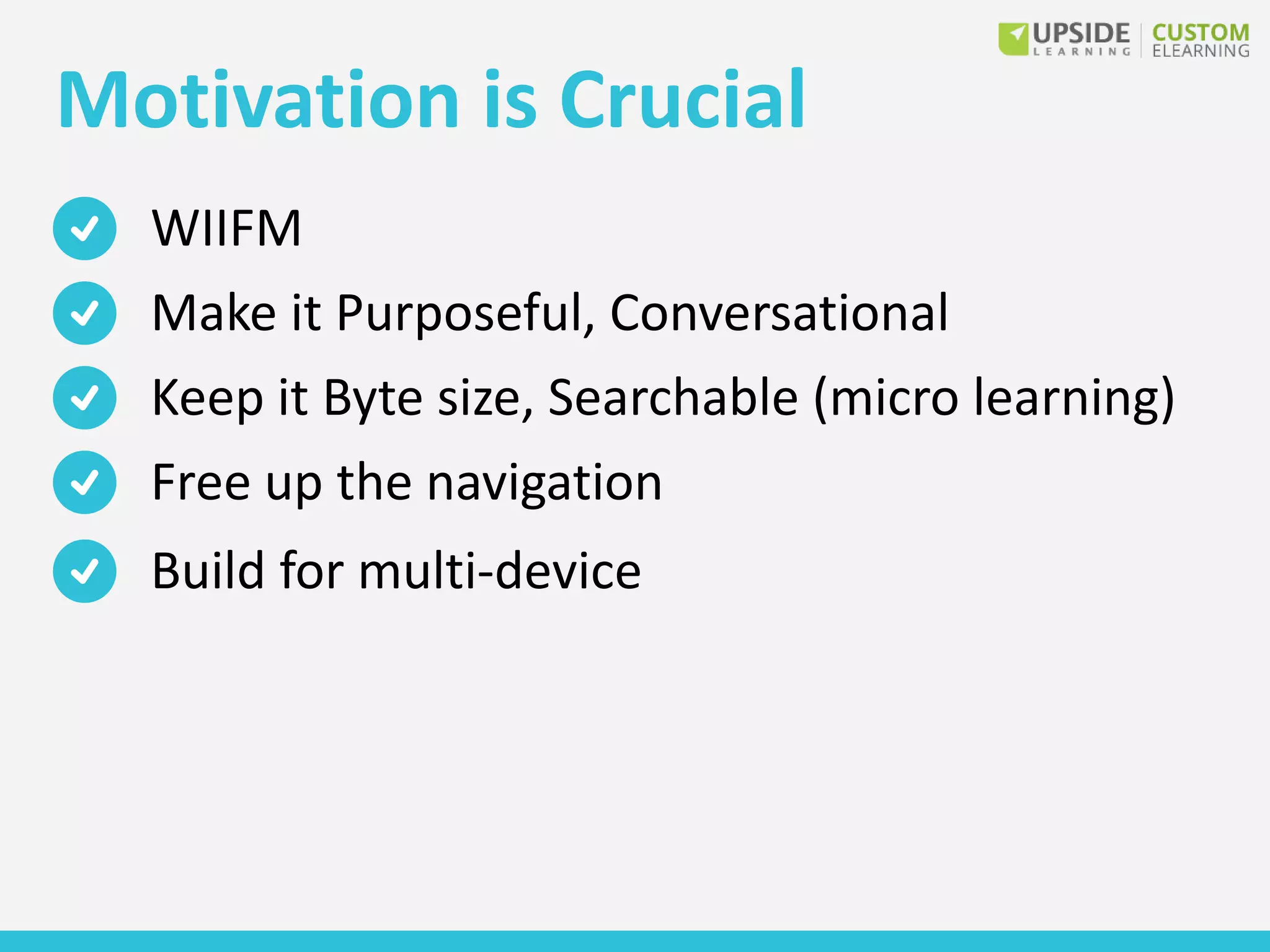 UPSIDE LEARNING | CUSTOM ELEARNING

Motivation is Crucial

WIIFM

Make it Purposeful, Conversational

Keep it Byte size, Searchable (micro learning)

Free up the navigation

Build for multi-device